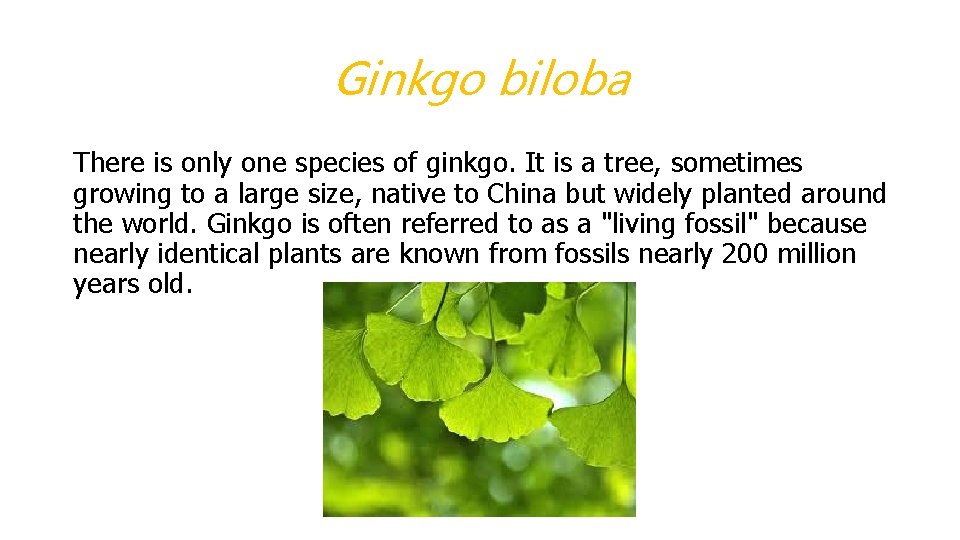 Ginkgo biloba

There is only one species of ginkgo. It is a tree, sometimes growing to a large size, native to China but widely planted around the world. Ginkgo is often referred to as a "living fossil" because nearly identical plants are known from fossils nearly 200 million years old.